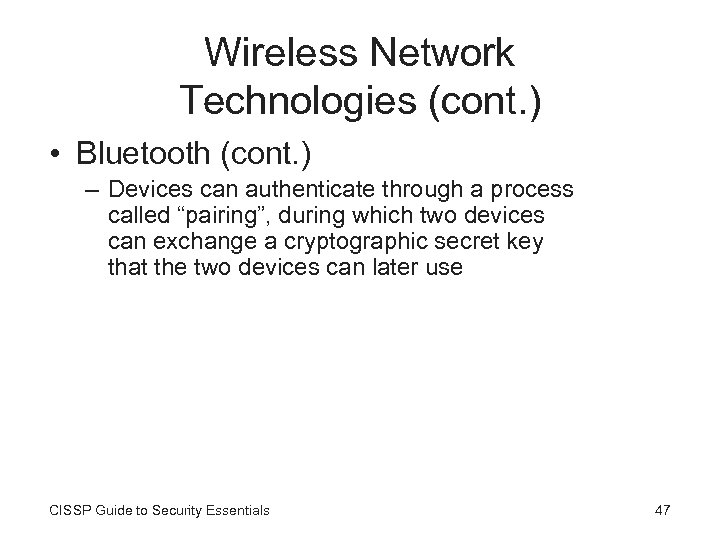 Wireless Network Technologies (cont.)

• Bluetooth (cont.)

– Devices can authenticate through a process called “pairing”, during which two devices can exchange a cryptographic secret key that the two devices can later use

CISSP Guide to Security Essentials

47